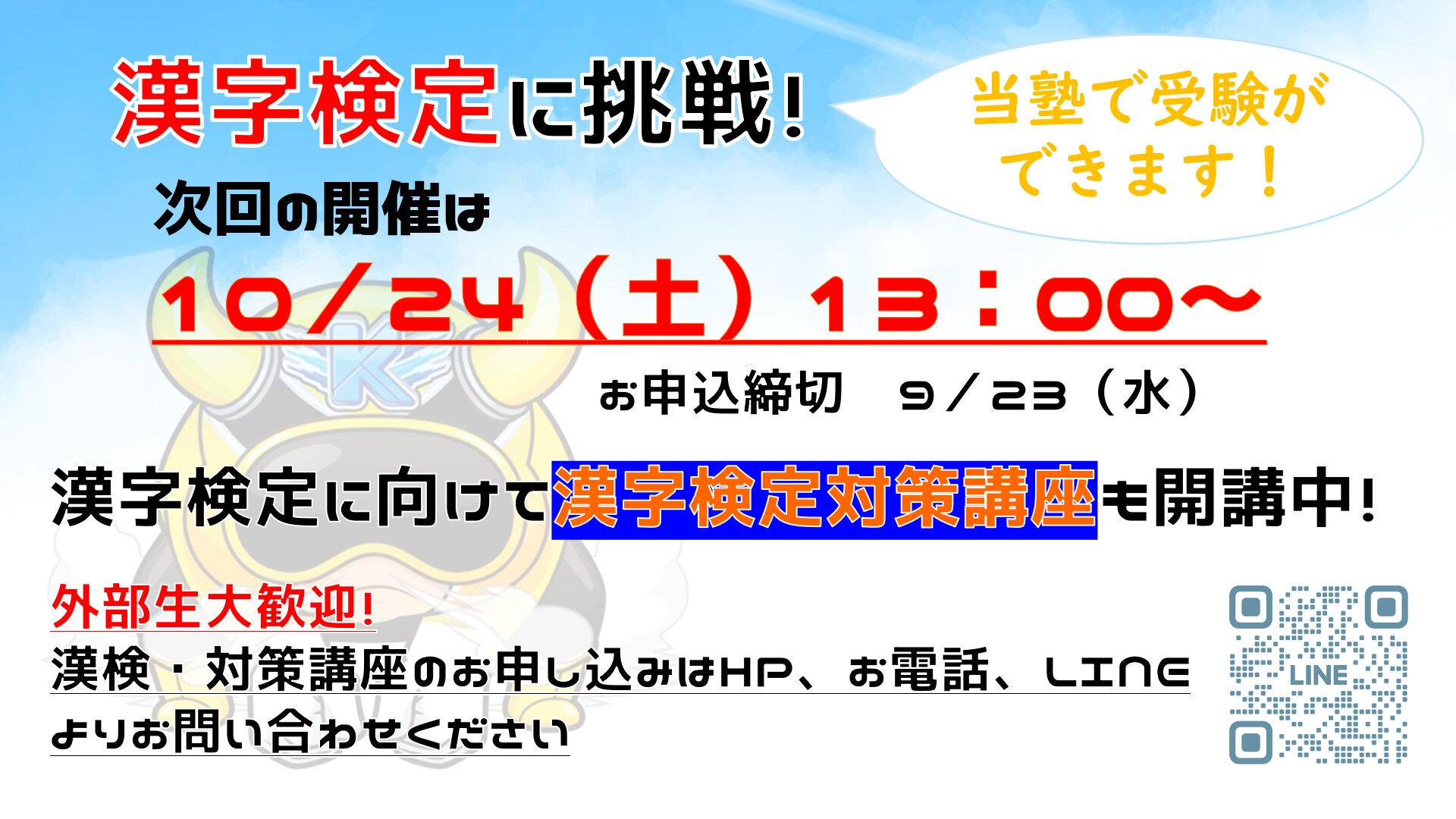 漢字検定に挑戦!

当塾で受験ができます!

次回の開催は

10/24(土)13:00~

お申込締切 9/23(水)

漢字検定に向けて漢字検定対策講座も開講中!

外部生大歓迎!

漢検・対策講座のお申し込みはHP、お電話、LINEよりお問い合わせください

LINE